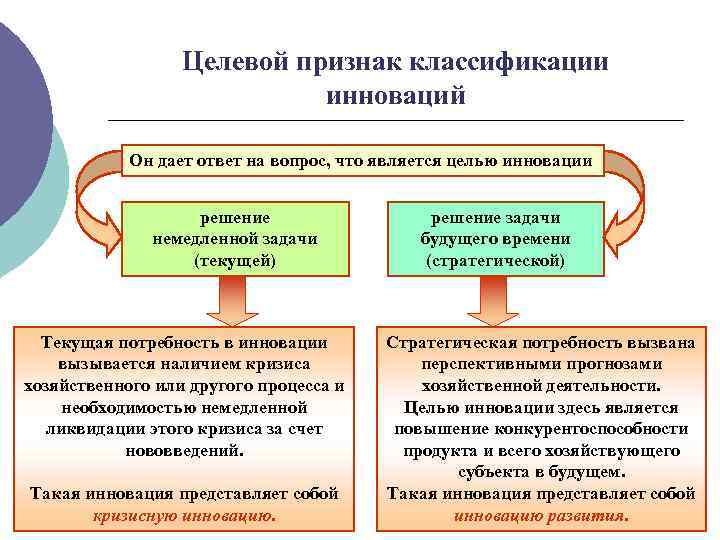 Целевой признак классификации инноваций

Он дает ответ на вопрос, что является целью инновации

решение немедленной задачи (текущей)

решение задачи будущего времени (стратегической)

Текущая потребность в инновации вызывается наличием кризиса хозяйственного или другого процесса и необходимостью немедленной ликвидации этого кризиса за счет нововведений.

Такая инновация представляет собой кризисную инновацию.

Стратегическая потребность вызвана перспективными прогнозами хозяйственной деятельности.

Целью инновации здесь является повышение конкурентоспособности продукта и всего хозяйствующего субъекта в будущем.

Такая инновация представляет собой инновацию развития.